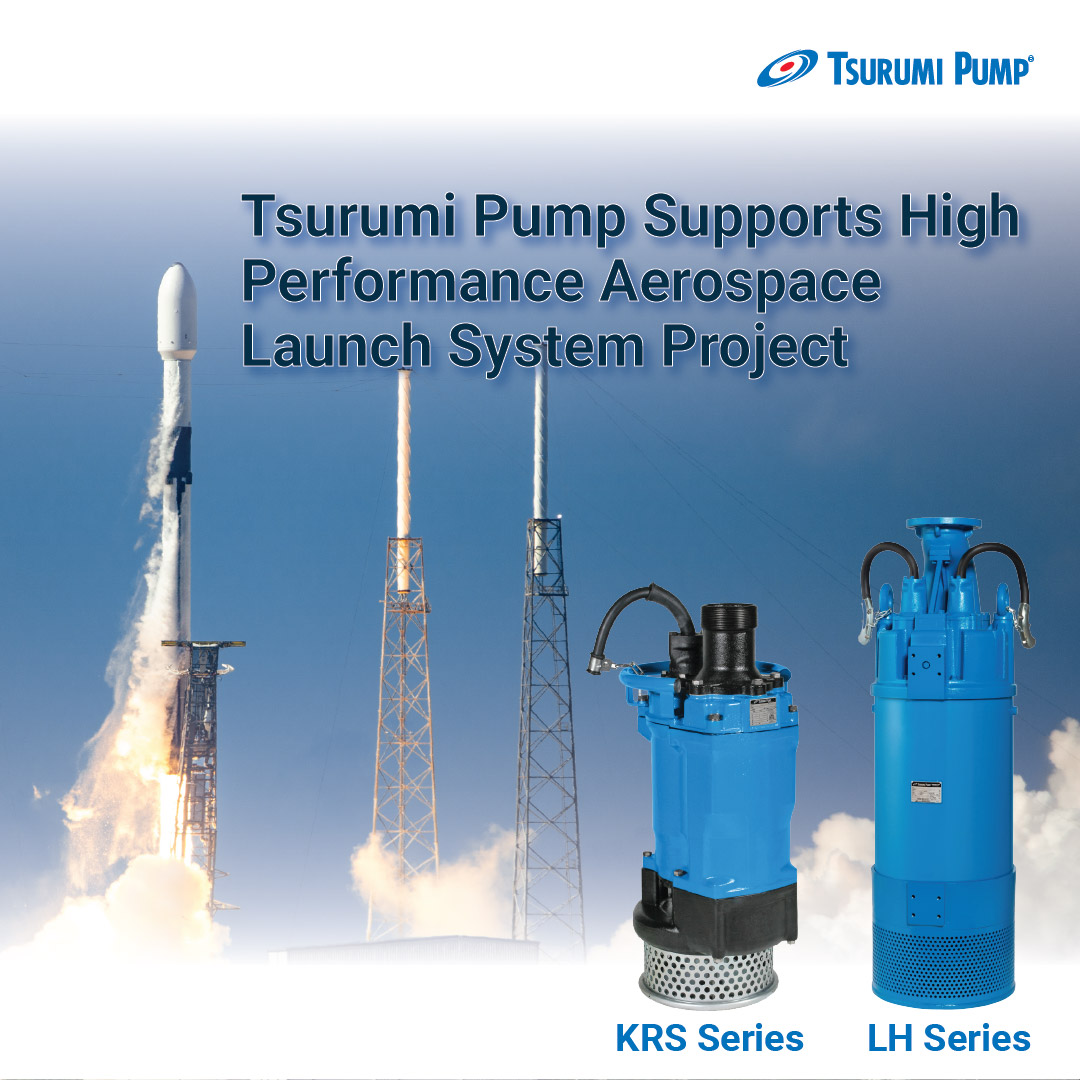 TSURUMI PUMP®

Tsurumi Pump Supports High Performance Aerospace Launch System Project

KRS Series

LH Series